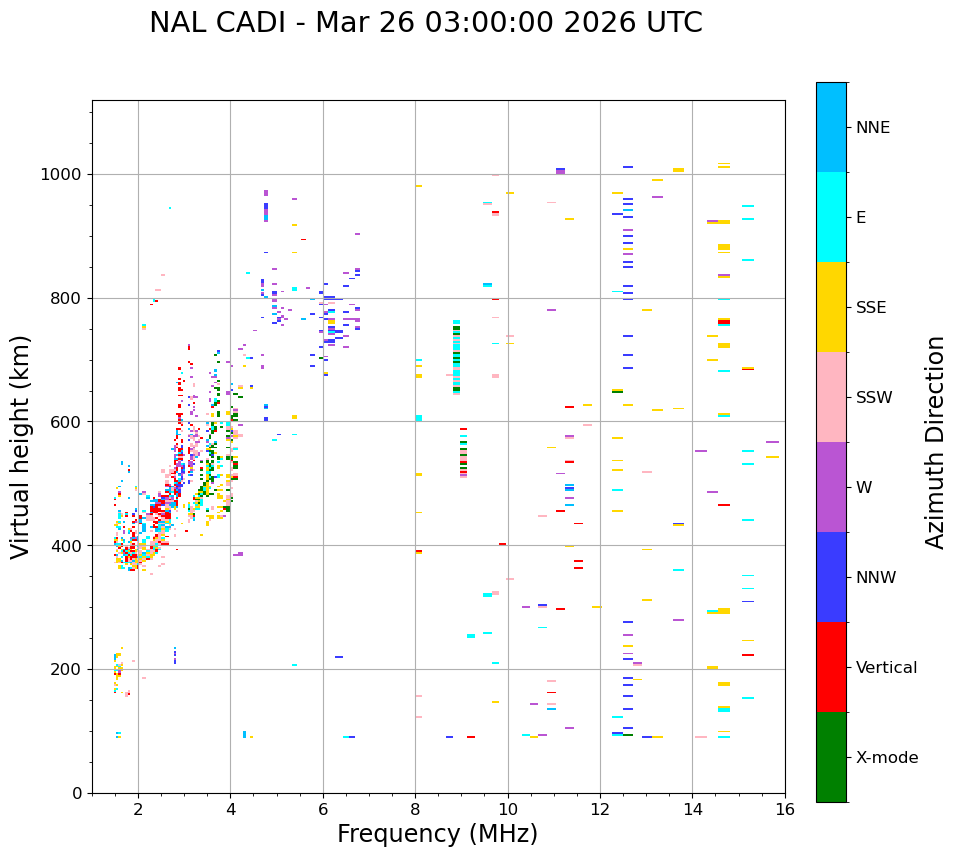 NAL CADI - Mar 26 03:00:00 2026 UTC

Virtual height (km)

1000
800
600
400
200
0

2
4
6
8
10
12
14
16

Frequency (MHz)

NNE
E
SSE
SSW
W
NNW
Vertical
X-mode

Azimuth Direction